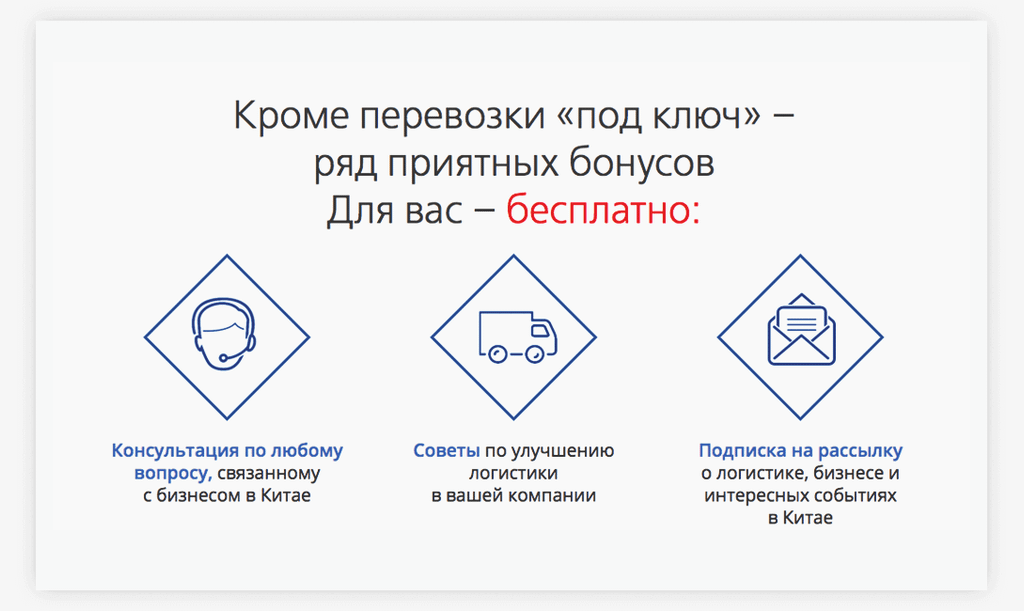 Кроме перевозки «под ключ» – ряд приятных бонусов
Для вас – бесплатно:

Консультация по любому вопросу, связанному с бизнесом в Китае

Советы по улучшению логистики в вашей компании

Подписка на рассылку о логистике, бизнесе и интересных событиях в Китае